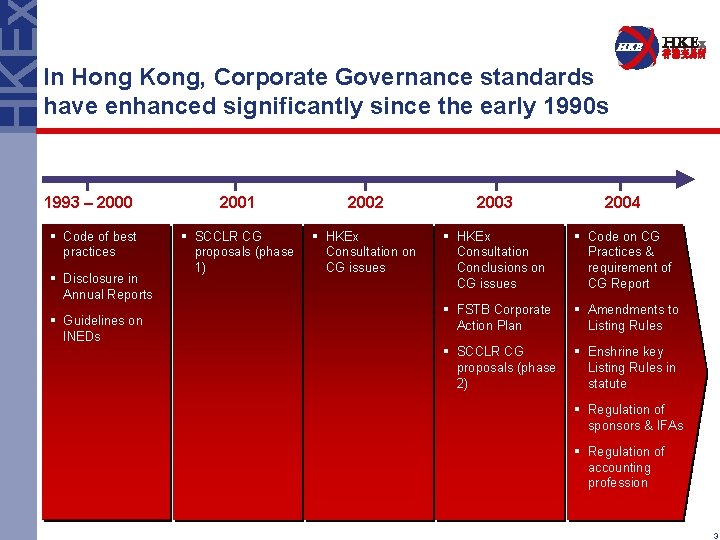 HKEx

HKEx
香港交易所

In Hong Kong, Corporate Governance standards have enhanced significantly since the early 1990s

1993 – 2000

- Code of best practices
- Disclosure in Annual Reports
- Guidelines on INEDs

2001

- SCCLR CG proposals (phase 1)

2002

- HKEx Consultation on CG issues

2003

- HKEx Consultation Conclusions on CG issues
- FSTB Corporate Action Plan
- SCCLR CG proposals (phase 2)

2004

- Code on CG Practices & requirement of CG Report
- Amendments to Listing Rules
- Enshrine key Listing Rules in statute
- Regulation of sponsors & IFAs
- Regulation of accounting profession

3